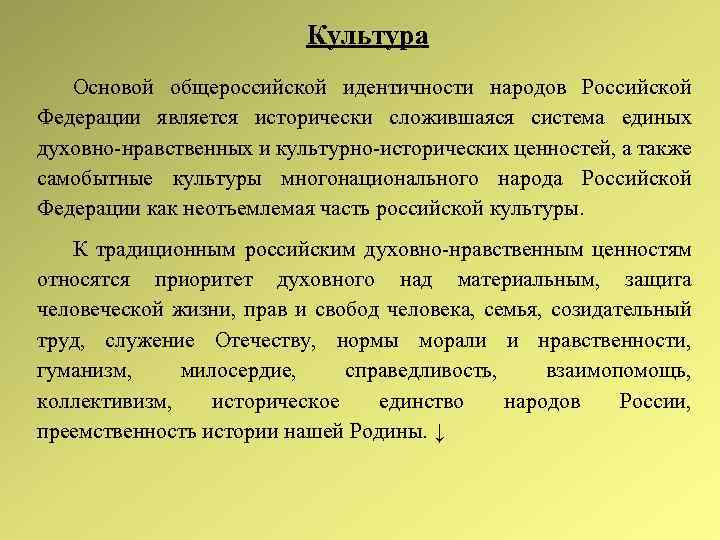 Культура

Основой общероссийской идентичности народов Российской Федерации является исторически сложившаяся система единых духовно-нравственных и культурно-исторических ценностей, а также самобытные культуры многонационального народа Российской Федерации как неотъемлемая часть российской культуры.

К традиционным российским духовно-нравственным ценностям относятся приоритет духовного над материальным, защита человеческой жизни, прав и свобод человека, семья, созидательный труд, служение Отечеству, нормы морали и нравственности, гуманизм, милосердие, справедливость, взаимопомощь, коллективизм, историческое единство народов России, преемственность истории нашей Родины. ↓